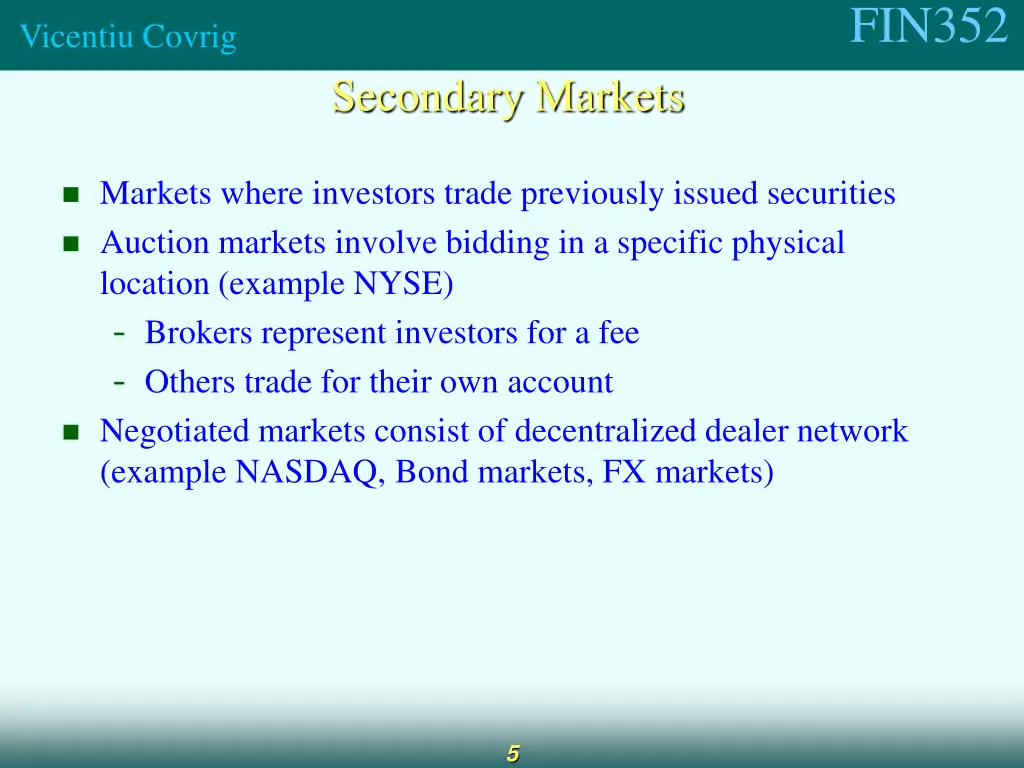 Vicentiu Covrig

FIN352

Secondary Markets

- Markets where investors trade previously issued securities
- Auction markets involve bidding in a specific physical location (example NYSE)
  - Brokers represent investors for a fee
  - Others trade for their own account
- Negotiated markets consist of decentralized dealer network (example NASDAQ, Bond markets, FX markets)

5